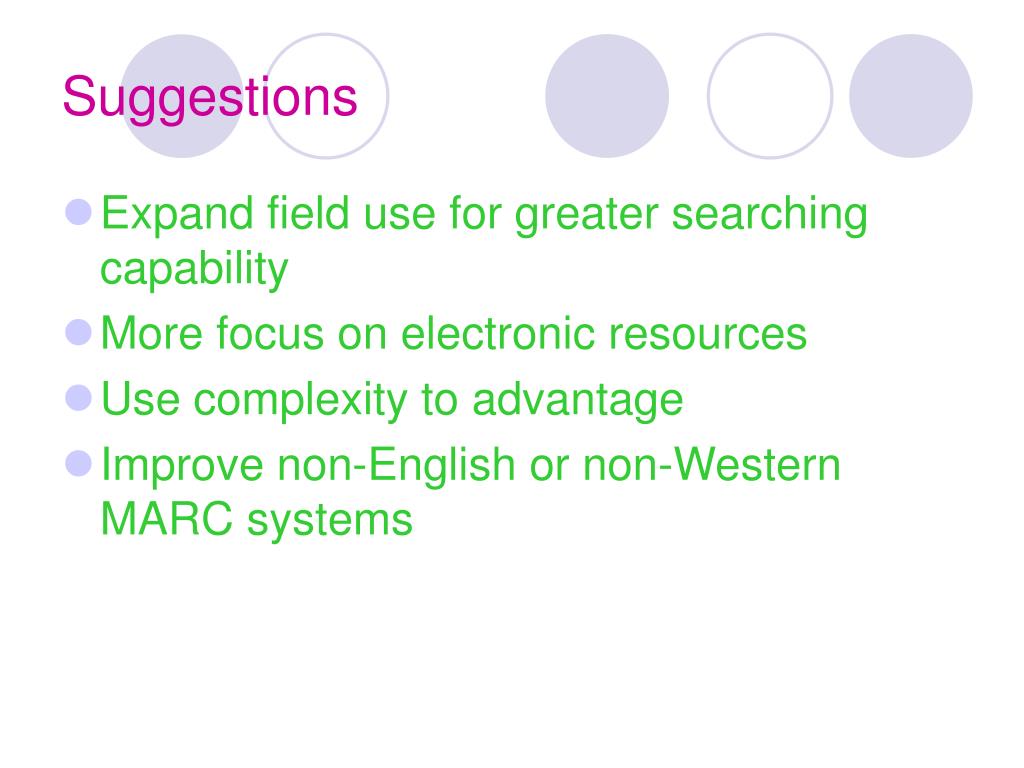 Suggestions

- Expand field use for greater searching capability
- More focus on electronic resources
- Use complexity to advantage
- Improve non-English or non-Western MARC systems